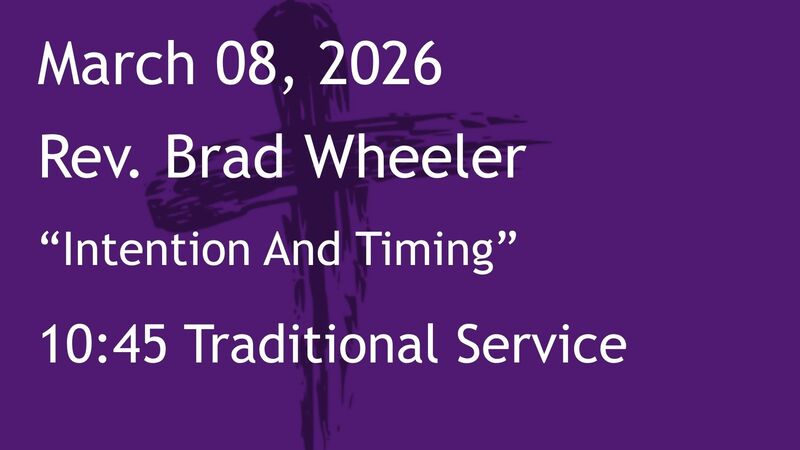 March 08, 2026

Rev. Brad Wheeler

“Intention And Timing”

10:45 Traditional Service